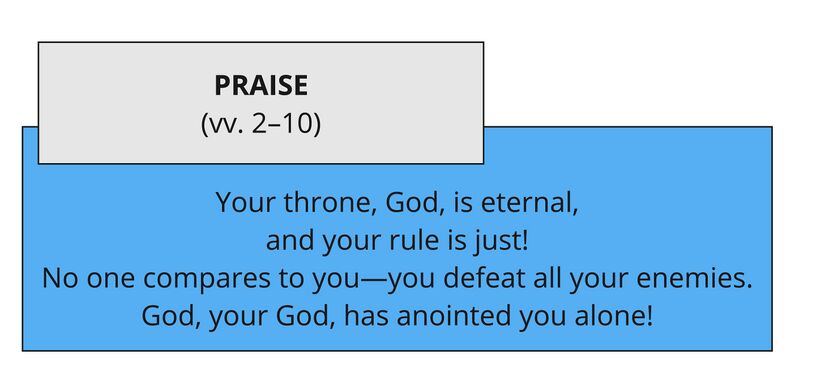 PRAISE
(vv. 2–10)

Your throne, God, is eternal,
and your rule is just!
No one compares to you—you defeat all your enemies.
God, your God, has anointed you alone!